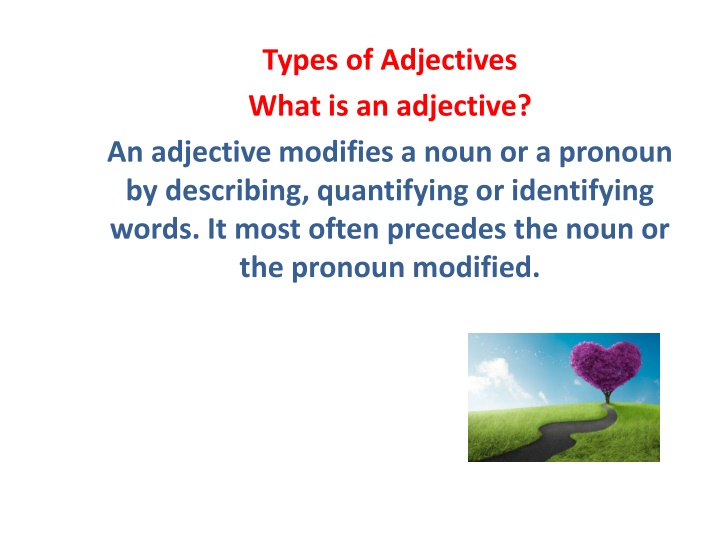 Types of Adjectives

What is an adjective?

An adjective modifies a noun or a pronoun by describing, quantifying or identifying words. It most often precedes the noun or the pronoun modified.